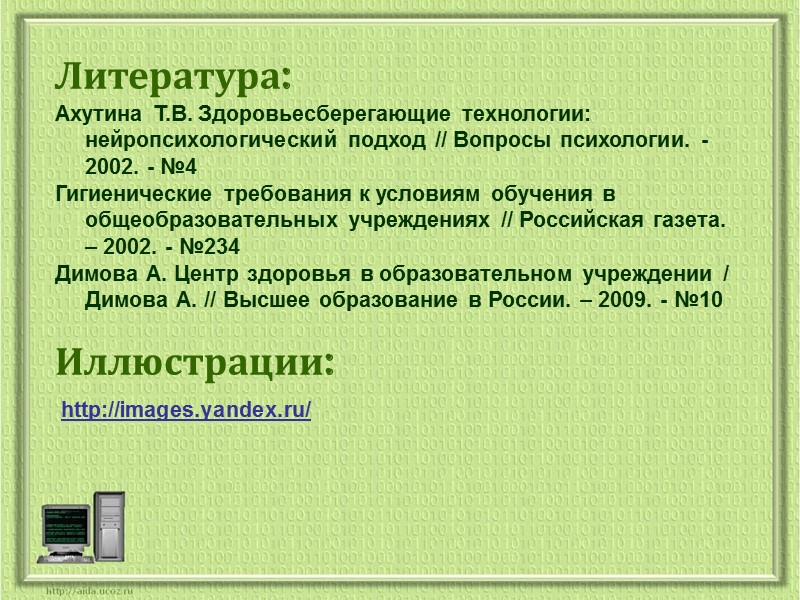 Литература:

Ахутина Т.В. Здоровьесберегающие технологии: нейропсихологический подход // Вопросы психологии. - 2002. - №4

Гигиенические требования к условиям обучения в общеобразовательных учреждениях // Российская газета. – 2002. - №234

Димова А. Центр здоровья в образовательном учреждении / Димова А. // Высшее образование в России. – 2009. - №10

Иллюстрации:

http://images.yandex.ru/

http://aida.ucoz.ru